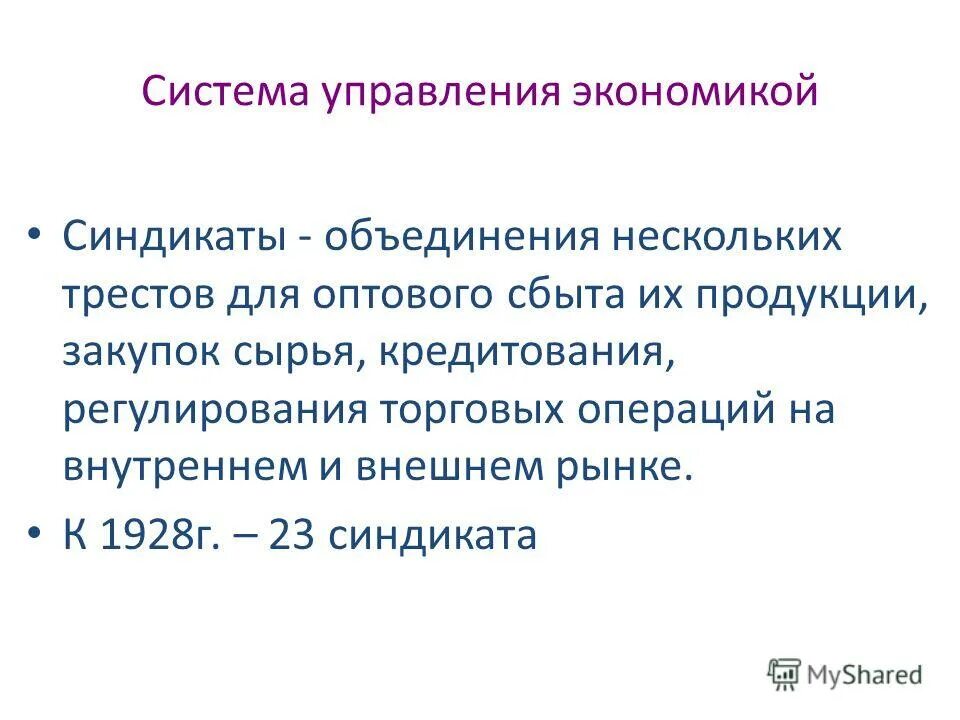 Система управления экономикой

• Синдикаты - объединения нескольких трестов для оптового сбыта их продукции, закупок сырья, кредитования, регулирования торговых операций на внутреннем и внешнем рынке.

• К 1928г. – 23 синдиката

MyShared